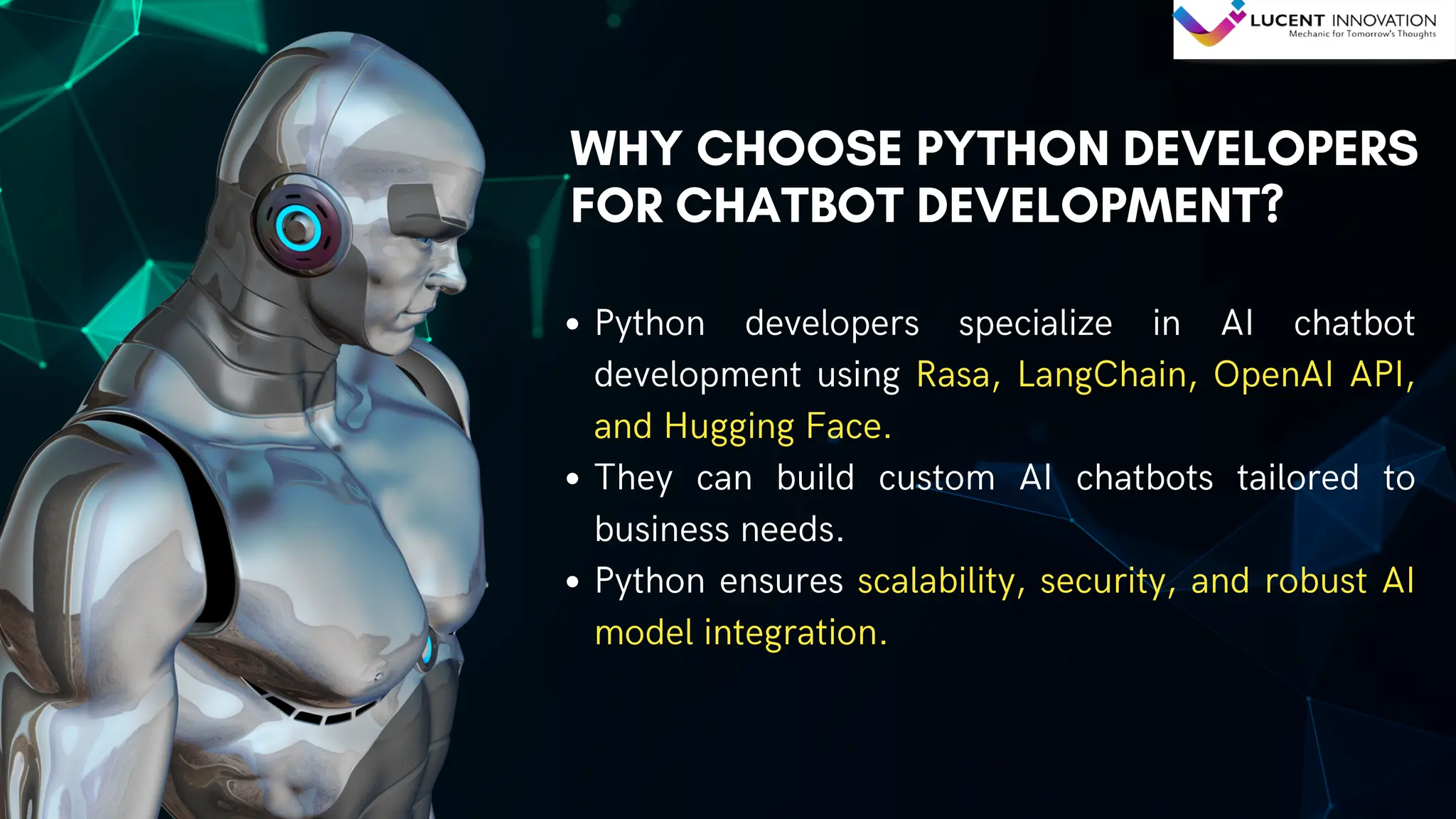 LUCENT INNOVATION
Mechanic for Tomorrow's Thoughts

WHY CHOOSE PYTHON DEVELOPERS FOR CHATBOT DEVELOPMENT?

• Python developers specialize in AI chatbot development using Rasa, LangChain, OpenAI API, and Hugging Face.
• They can build custom AI chatbots tailored to business needs.
• Python ensures scalability, security, and robust AI model integration.